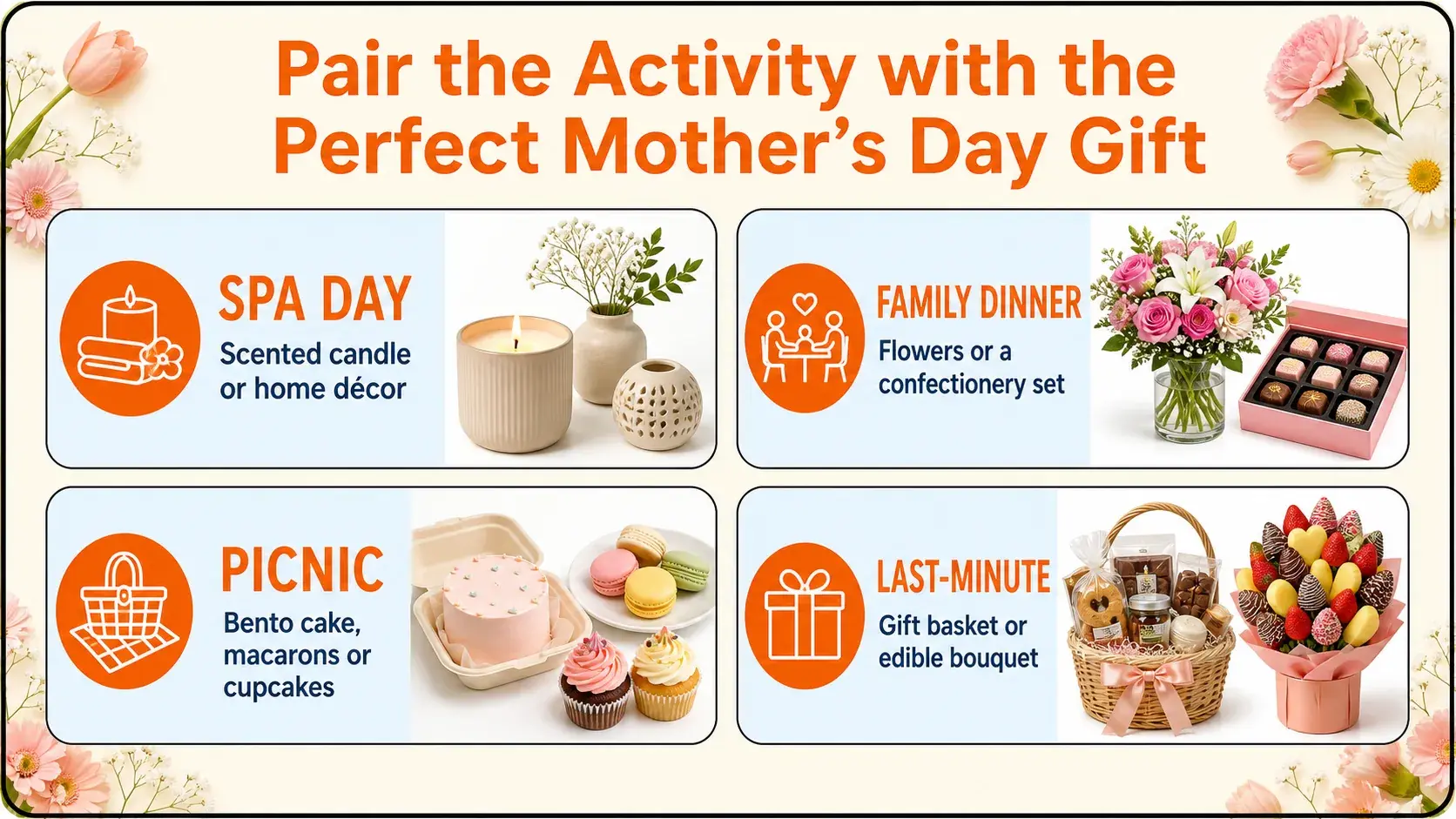 Pair the Activity with the Perfect Mother's Day Gift

SPA DAY
Scented candle or home décor

FAMILY DINNER
Flowers or a confectionery set

PICNIC
Bento cake, macarons or cupcakes

LAST-MINUTE
Gift basket or edible bouquet